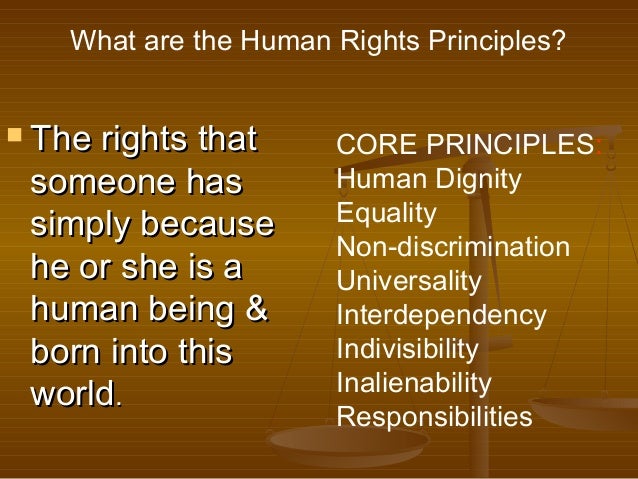 What are the Human Rights Principles?

The rights that someone has simply because he or she is a human being & born into this world.

CORE PRINCIPLES:
Human Dignity
Equality
Non-discrimination
Universality
Interdependency
Indivisibility
Inalienability
Responsibilities